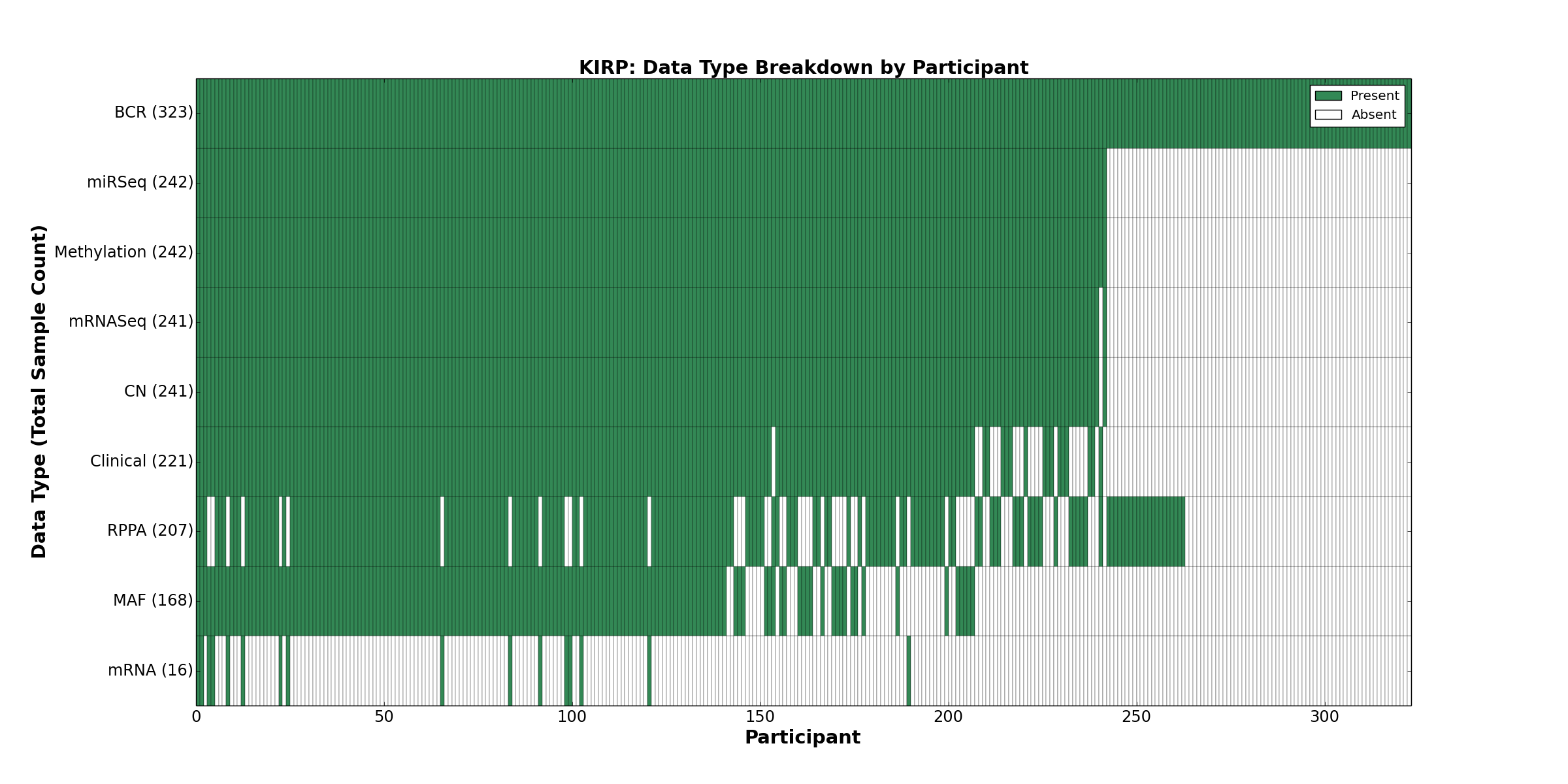 KIRP: Data Type Breakdown by Participant

Present
Absent

Data Type (Total Sample Count)

BCR (323)
miRSeq (242)
Methylation (242)
mRNASeq (241)
CN (241)
Clinical (221)
RPPA (207)
MAF (168)
mRNA (16)

0
50
100
150
200
250
300

Participant